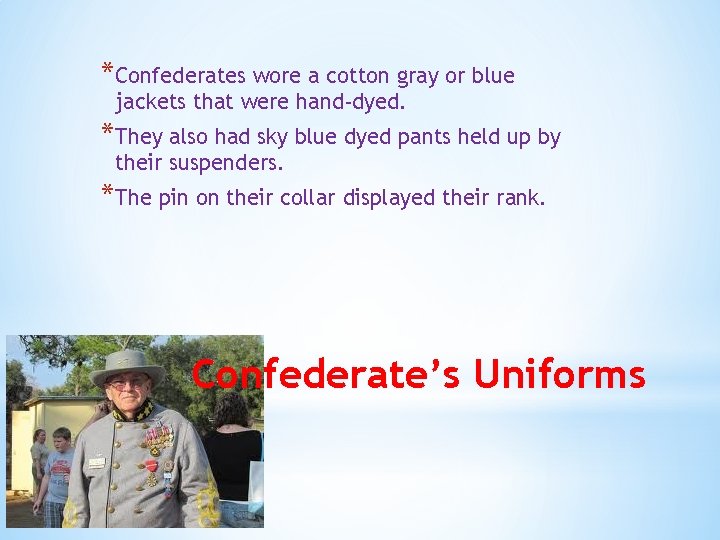 *Confederates wore a cotton gray or blue jackets that were hand-dyed.

*They also had sky blue dyed pants held up by their suspenders.

*The pin on their collar displayed their rank.

Confederate's Uniforms